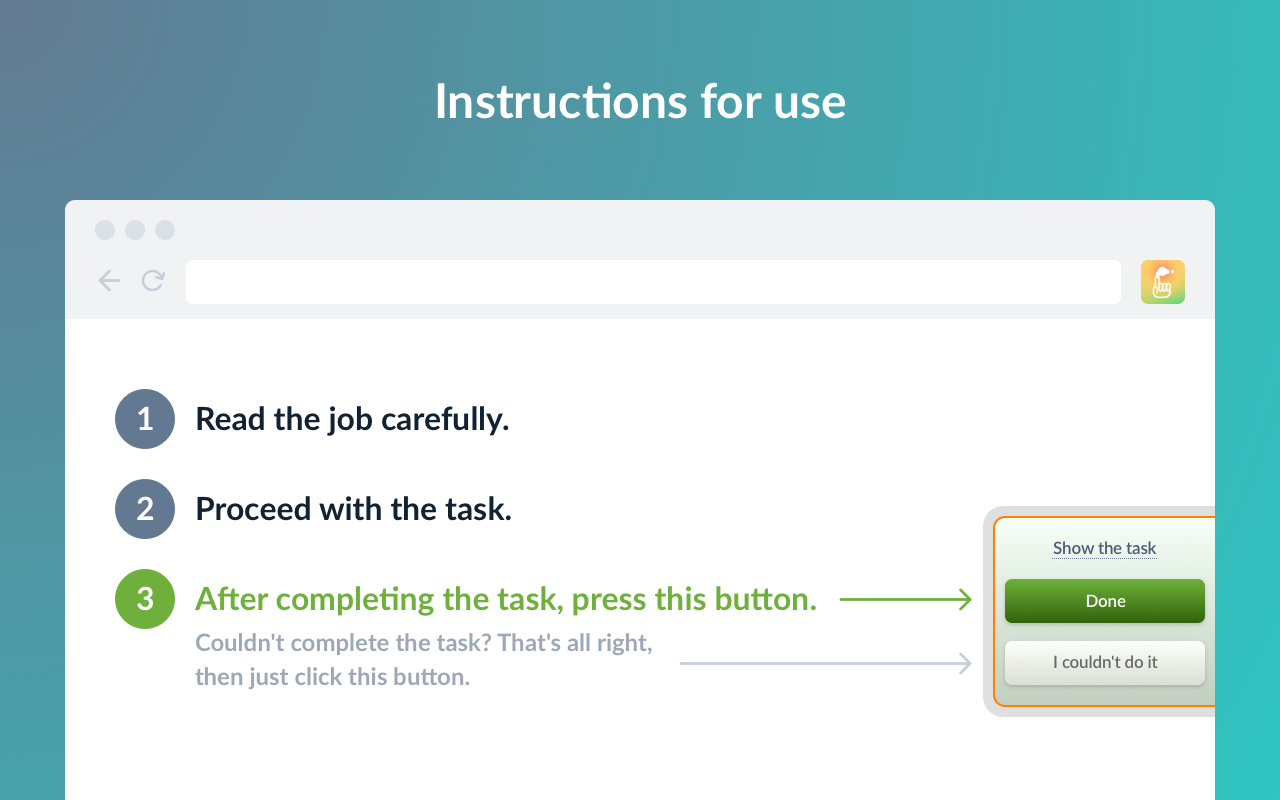 Instructions for use

1 Read the job carefully.

2 Proceed with the task.

3 After completing the task, press this button.

Couldn't complete the task? That's all right, then just click this button.

Show the task

Done

I couldn't do it